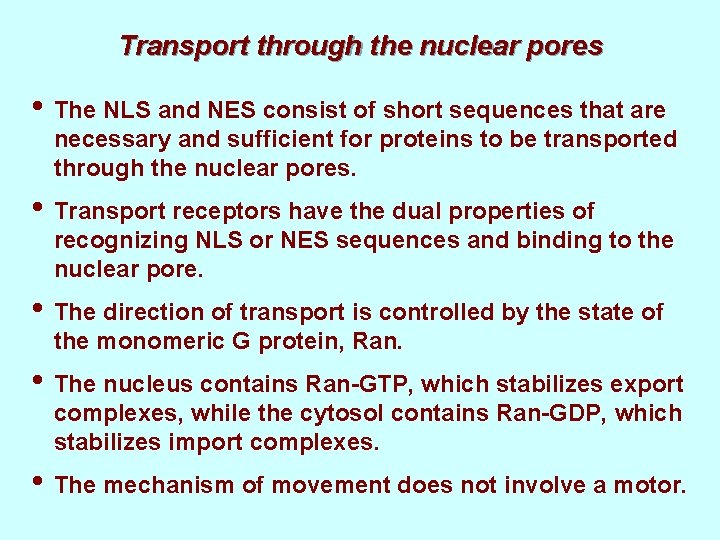 Transport through the nuclear pores

• The NLS and NES consist of short sequences that are necessary and sufficient for proteins to be transported through the nuclear pores.

• Transport receptors have the dual properties of recognizing NLS or NES sequences and binding to the nuclear pore.

• The direction of transport is controlled by the state of the monomeric G protein, Ran.

• The nucleus contains Ran-GTP, which stabilizes export complexes, while the cytosol contains Ran-GDP, which stabilizes import complexes.

• The mechanism of movement does not involve a motor.